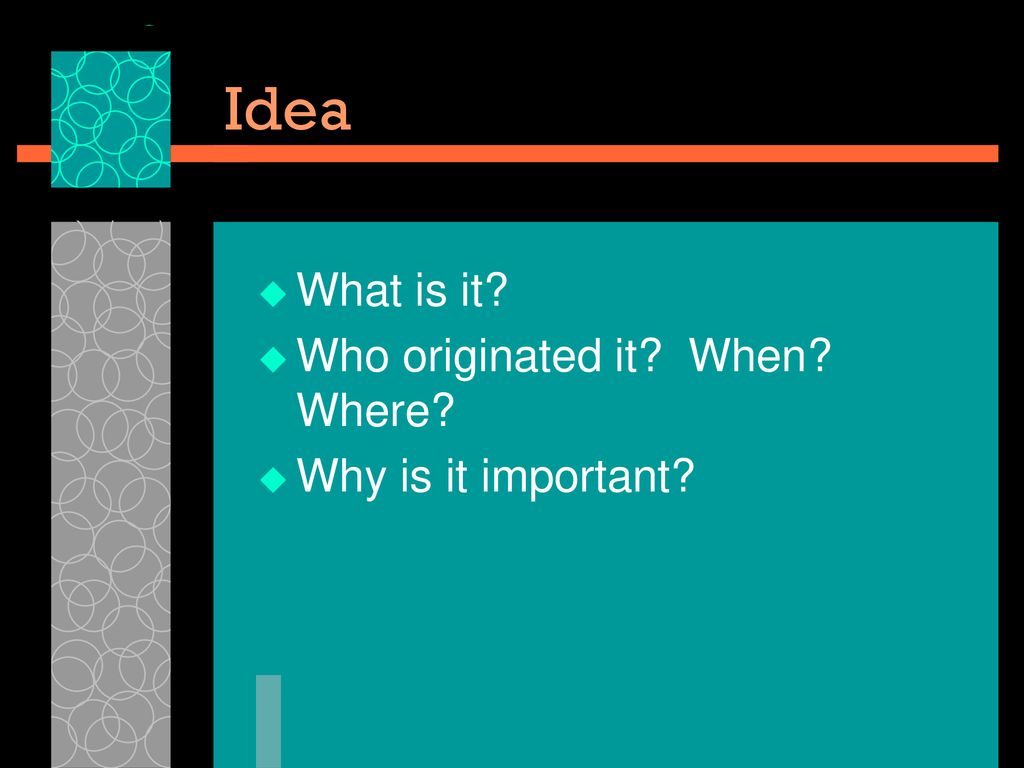 Idea

What is it?

Who originated it?  When? Where?

Why is it important?